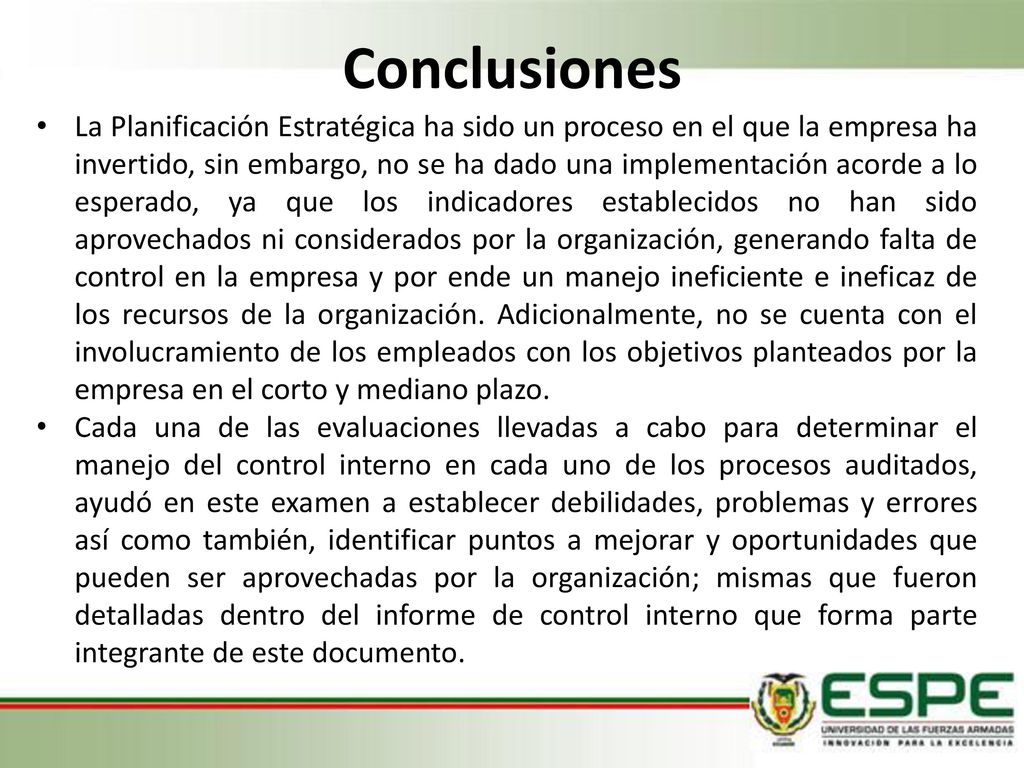 Conclusiones

• La Planificación Estratégica ha sido un proceso en el que la empresa ha invertido, sin embargo, no se ha dado una implementación acorde a lo esperado, ya que los indicadores establecidos no han sido aprovechados ni considerados por la organización, generando falta de control en la empresa y por ende un manejo ineficiente e ineficaz de los recursos de la organización. Adicionalmente, no se cuenta con el involucramiento de los empleados con los objetivos planteados por la empresa en el corto y mediano plazo.
• Cada una de las evaluaciones llevadas a cabo para determinar el manejo del control interno en cada uno de los procesos auditados, ayudó en este examen a establecer debilidades, problemas y errores así como también, identificar puntos a mejorar y oportunidades que pueden ser aprovechadas por la organización; mismas que fueron detalladas dentro del informe de control interno que forma parte integrante de este documento.

ESPE
UNIVERSIDAD DE LAS FUERZAS ARMADAS
INNOVACIÓN PARA LA EXCELENCIA